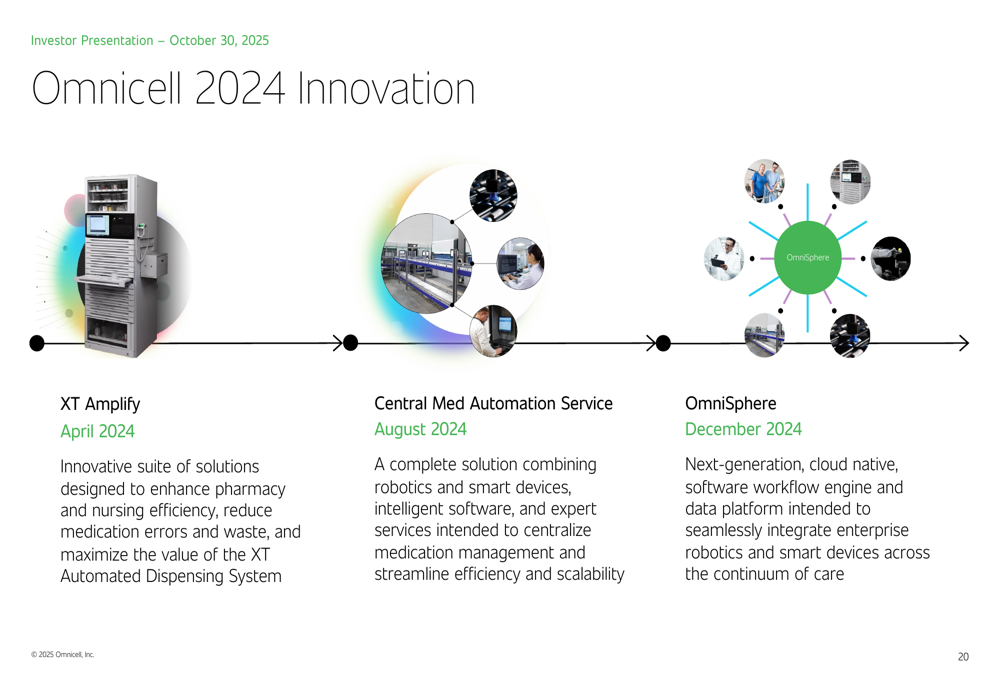 Investor Presentation – October 30, 2025

Omnicell 2024 Innovation

OmniSphere

XT Amplify
April 2024
Innovative suite of solutions designed to enhance pharmacy and nursing efficiency, reduce medication errors and waste, and maximize the value of the XT Automated Dispensing System

Central Med Automation Service
August 2024
A complete solution combining robotics and smart devices, intelligent software, and expert services intended to centralize medication management and streamline efficiency and scalability

OmniSphere
December 2024
Next-generation, cloud native, software workflow engine and data platform intended to seamlessly integrate enterprise robotics and smart devices across the continuum of care

© 2025 Omnicell, Inc.

20